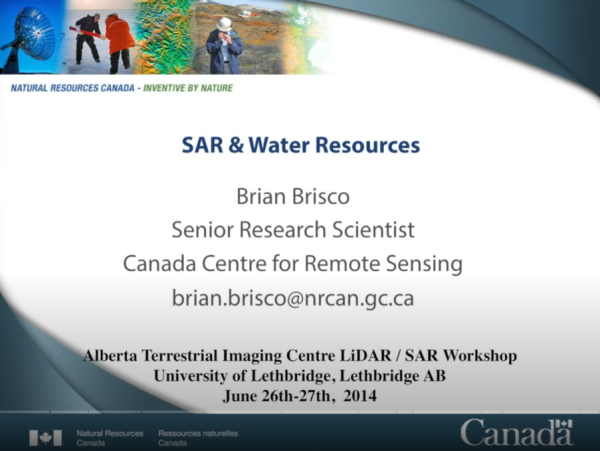 NATURAL RESOURCES CANADA - INVENTIVE BY NATURE

SAR & Water Resources

Brian Brisco
Senior Research Scientist
Canada Centre for Remote Sensing
brian.brisco@nrcan.gc.ca

Alberta Terrestrial Imaging Centre LiDAR / SAR Workshop
University of Lethbridge, Lethbridge AB
June 26th-27th, 2014

Natural Resources Canada
Ressources naturelles Canada

Canada